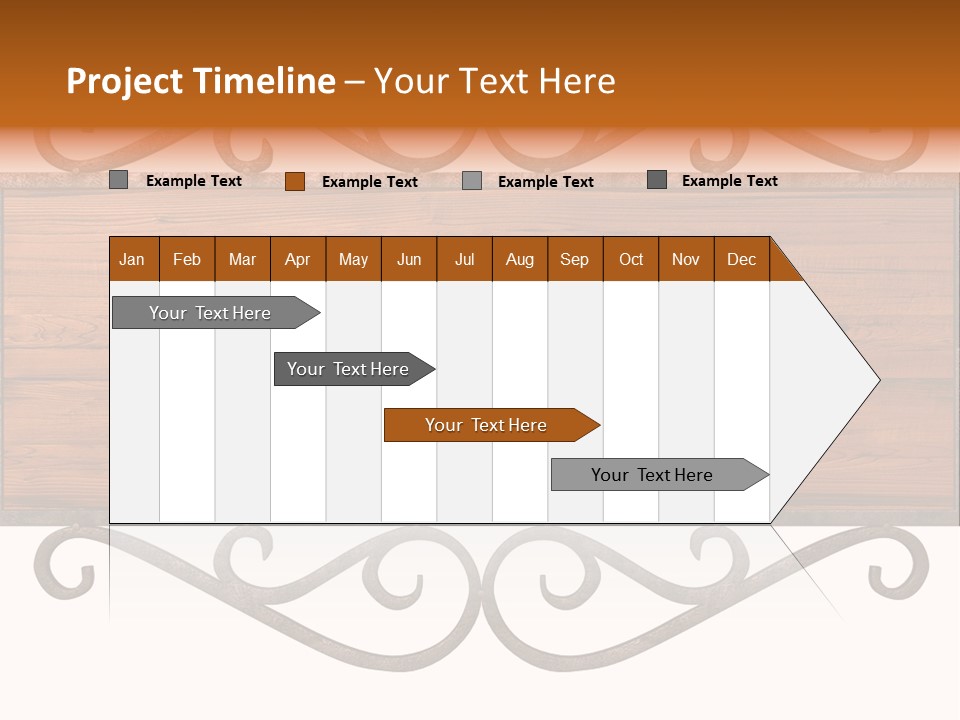 Project Timeline – Your Text Here

Example Text Example Text Example Text Example Text

| Jan | Feb | Mar | Apr | May | Jun | Jul | Aug | Sep | Oct | Nov | Dec |
|---|---|---|---|---|---|---|---|---|---|---|---|

Your Text Here

Your Text Here

Your Text Here

Your Text Here